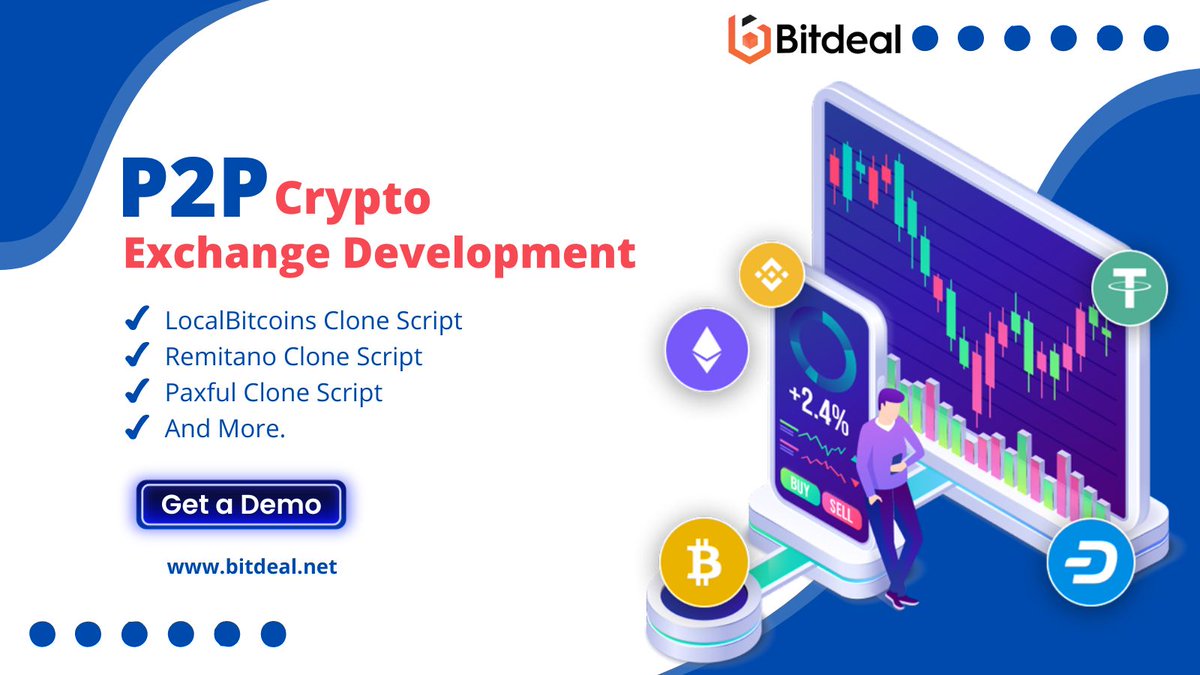 Bitdeal

P2P Crypto Exchange Development

✔ LocalBitcoins Clone Script
✔ Remitano Clone Script
✔ Paxful Clone Script
✔ And More.

Get a Demo

www.bitdeal.net

+2.4%

BUY SELL